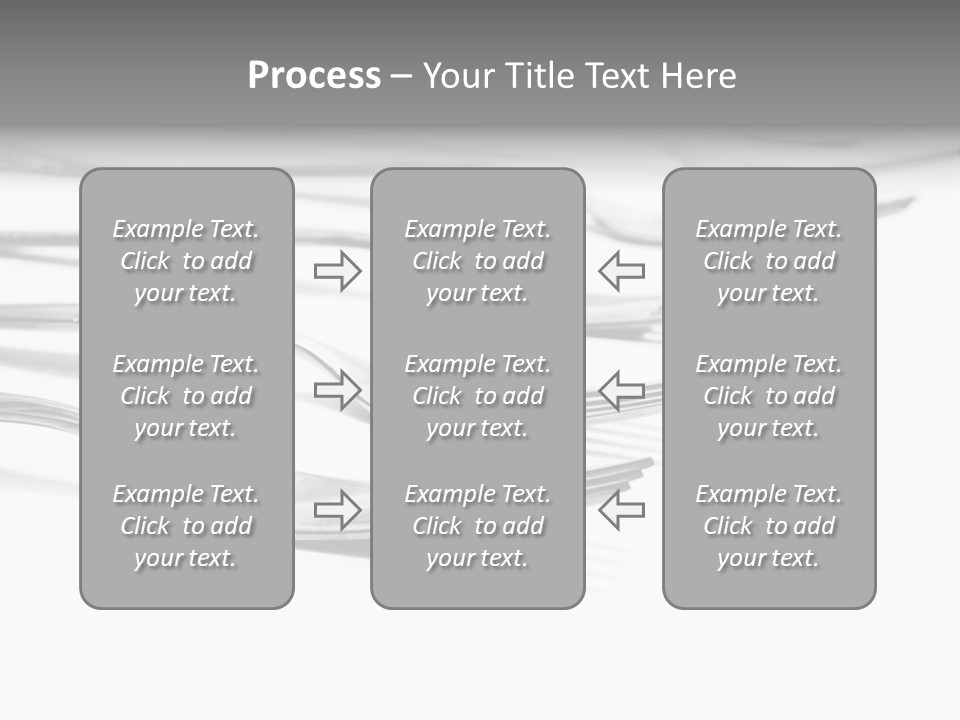 Process – Your Title Text Here

Example Text. Click to add your text.

Example Text. Click to add your text.

Example Text. Click to add your text.

Example Text. Click to add your text.

Example Text. Click to add your text.

Example Text. Click to add your text.

Example Text. Click to add your text.

Example Text. Click to add your text.

Example Text. Click to add your text.